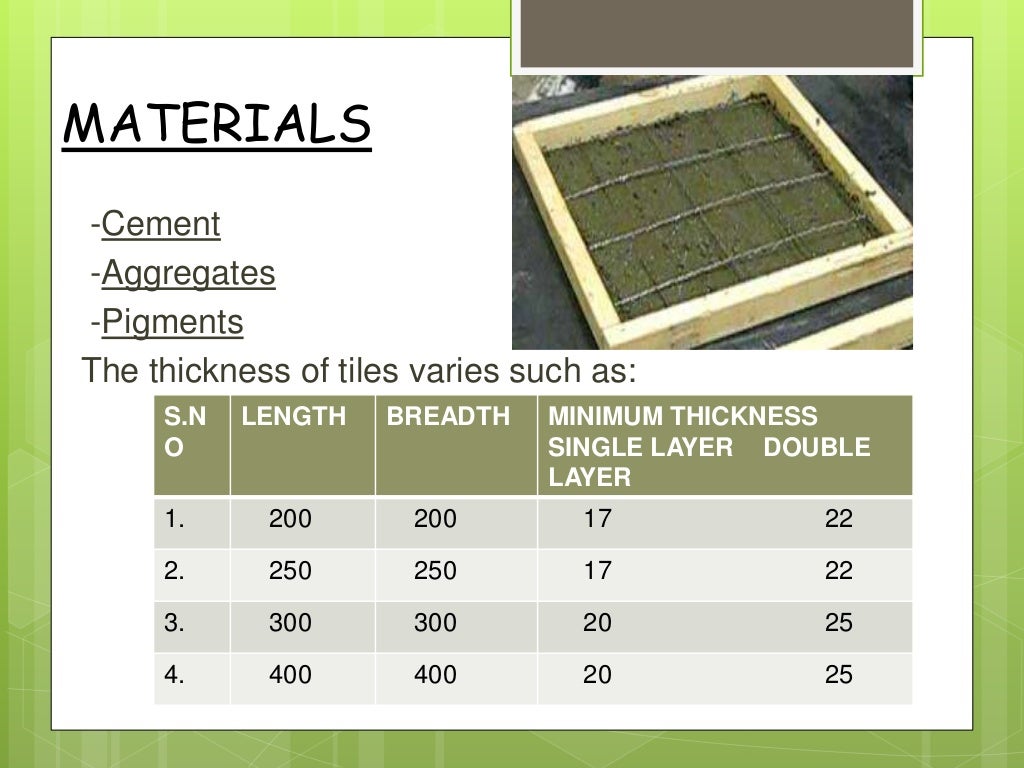 MATERIALS

-Cement
-Aggregates
-Pigments

The thickness of tiles varies such as:

| S.NO | LENGTH | BREADTH | MINIMUM THICKNESS SINGLE LAYER DOUBLE LAYER |
|---|---|---|---|
| 1. | 200 | 200 | 17 22 |
| 2. | 250 | 250 | 17 22 |
| 3. | 300 | 300 | 20 25 |
| 4. | 400 | 400 | 20 25 |